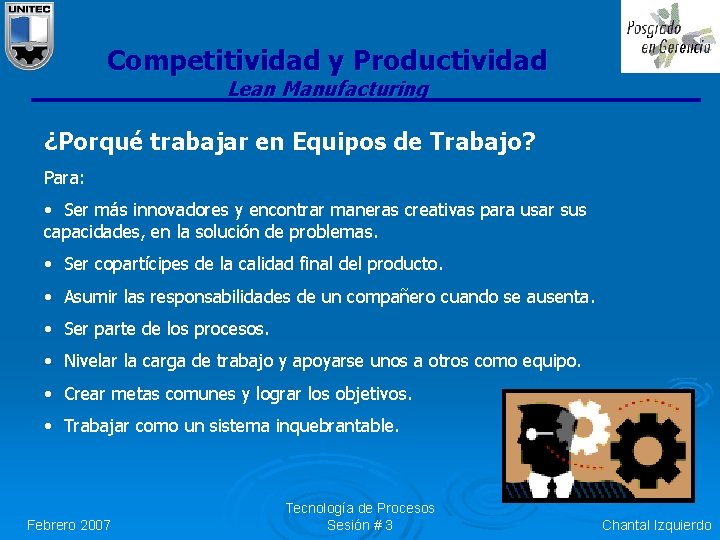 UNITEC

Posgrado en Gerencia

Competitividad y Productividad
Lean Manufacturing

¿Porqué trabajar en Equipos de Trabajo?

Para:

• Ser más innovadores y encontrar maneras creativas para usar sus capacidades, en la solución de problemas.

• Ser copartícipes de la calidad final del producto.

• Asumir las responsabilidades de un compañero cuando se ausenta.

• Ser parte de los procesos.

• Nivelar la carga de trabajo y apoyarse unos a otros como equipo.

• Crear metas comunes y lograr los objetivos.

• Trabajar como un sistema inquebrantable.

Febrero 2007

Tecnología de Procesos
Sesión # 3

Chantal Izquierdo